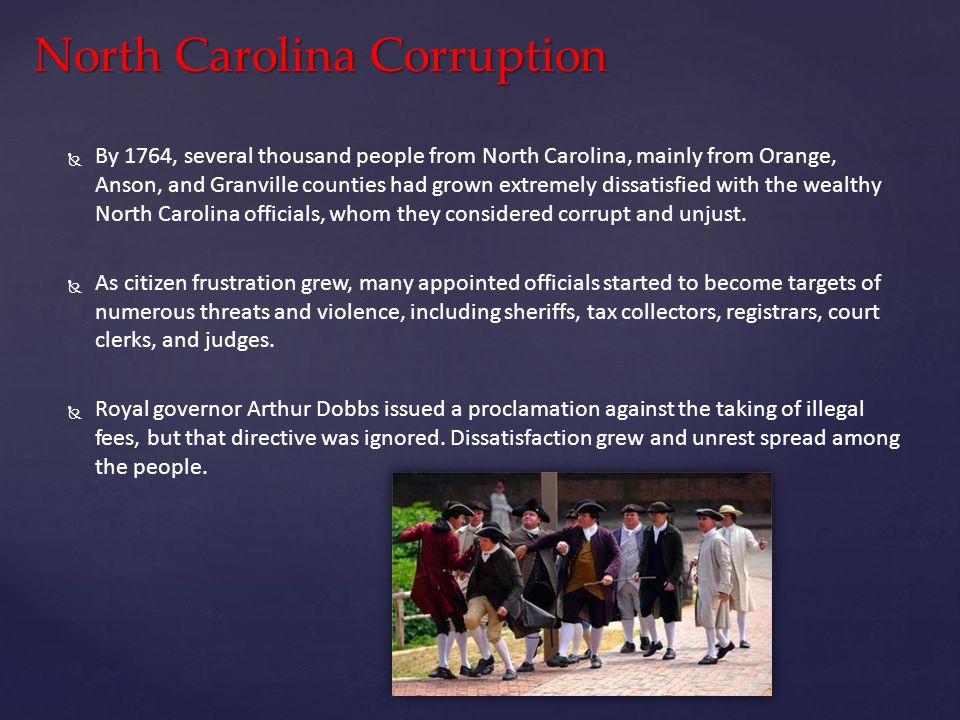 North Carolina Corruption

By 1764, several thousand people from North Carolina, mainly from Orange, Anson, and Granville counties had grown extremely dissatisfied with the wealthy North Carolina officials, whom they considered corrupt and unjust.

As citizen frustration grew, many appointed officials started to become targets of numerous threats and violence, including sheriffs, tax collectors, registrars, court clerks, and judges.

Royal governor Arthur Dobbs issued a proclamation against the taking of illegal fees, but that directive was ignored. Dissatisfaction grew and unrest spread among the people.